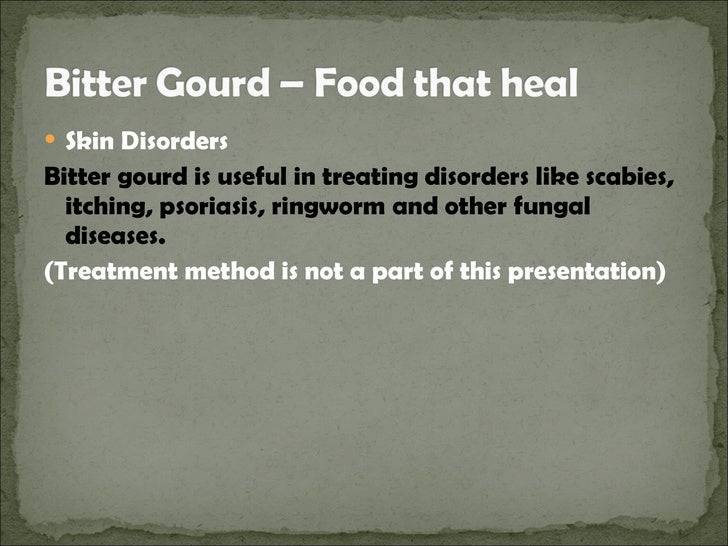 Bitter Gourd – Food that heal

• Skin Disorders

Bitter gourd is useful in treating disorders like scabies, itching, psoriasis, ringworm and other fungal diseases.

(Treatment method is not a part of this presentation)